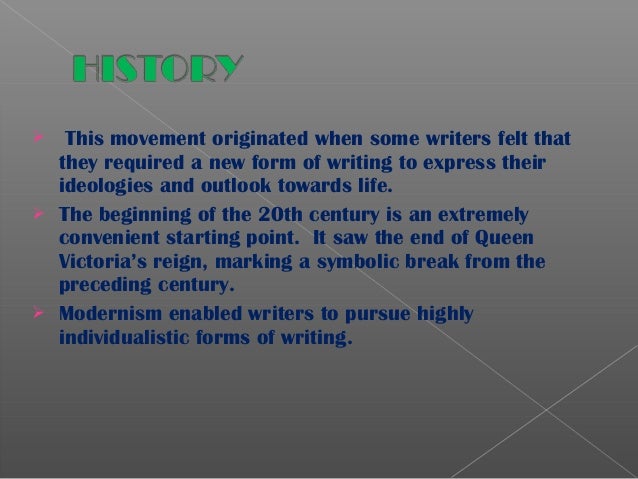 HISTORY

➢ This movement originated when some writers felt that they required a new form of writing to express their ideologies and outlook towards life.

➢ The beginning of the 20th century is an extremely convenient starting point. It saw the end of Queen Victoria's reign, marking a symbolic break from the preceding century.

➢ Modernism enabled writers to pursue highly individualistic forms of writing.